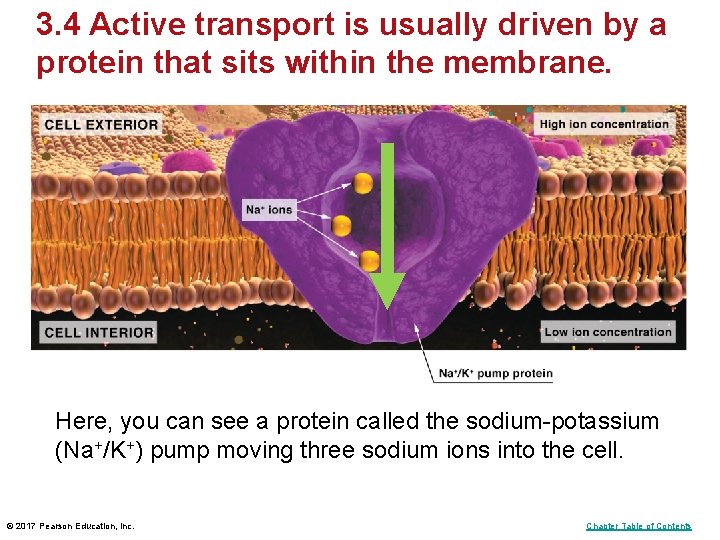 3.4 Active transport is usually driven by a protein that sits within the membrane.

CELL EXTERIOR

High ion concentration

$Na^+$ ions

CELL INTERIOR

Low ion concentration

$Na^+/K^+$ pump protein

Here, you can see a protein called the sodium-potassium ($Na^+/K^+$) pump moving three sodium ions into the cell.

© 2017 Pearson Education, Inc.

Chapter Table of Contents